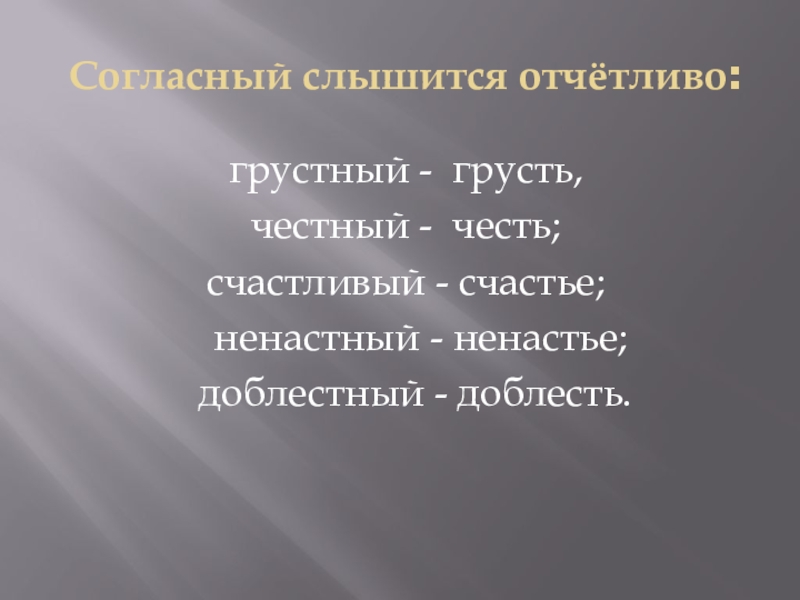 Согласный слышится отчётливо:

грустный - грусть,
честный - честь;
счастливый - счастье;
ненастный - ненастье;
доблестный - доблесть.